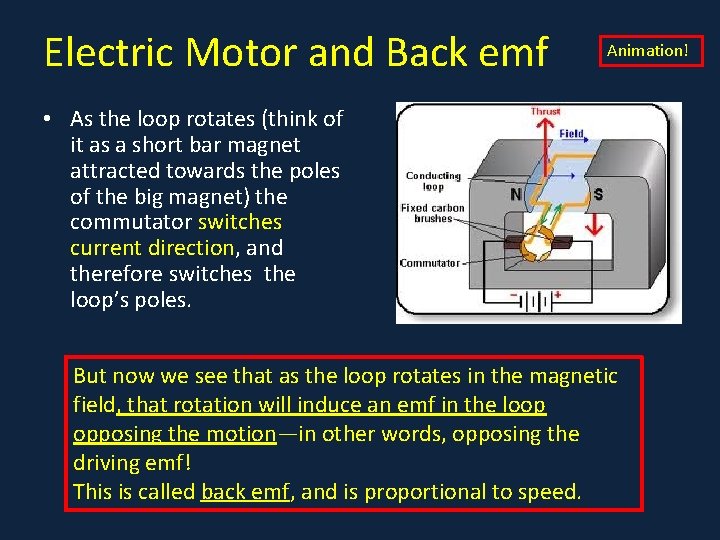 Electric Motor and Back emf

Animation!

• As the loop rotates (think of it as a short bar magnet attracted towards the poles of the big magnet) the commutator switches current direction, and therefore switches the loop's poles.

Thrust
Field
Conducting loop
Fixed carbon brushes
Commutator
N
S
−
+

But now we see that as the loop rotates in the magnetic field, that rotation will induce an emf in the loop opposing the motion—in other words, opposing the driving emf!
This is called back emf, and is proportional to speed.